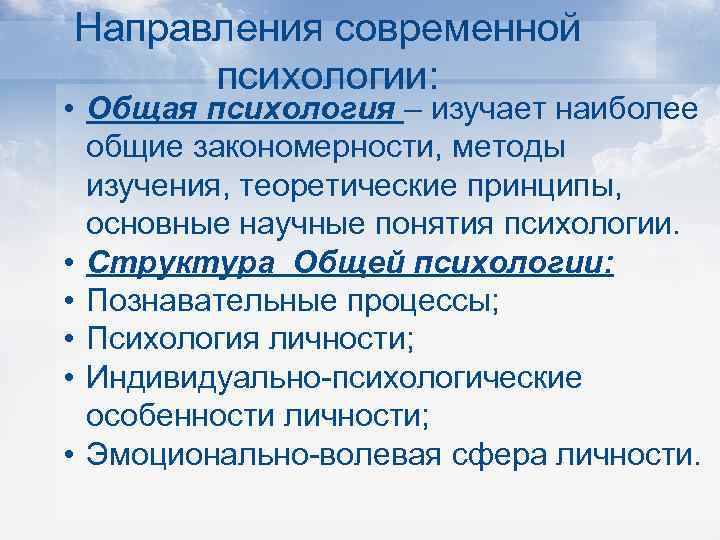 Направления современной психологии:

• Общая психология – изучает наиболее общие закономерности, методы изучения, теоретические принципы, основные научные понятия психологии.
• Структура Общей психологии:
• Познавательные процессы;
• Психология личности;
• Индивидуально-психологические особенности личности;
• Эмоционально-волевая сфера личности.